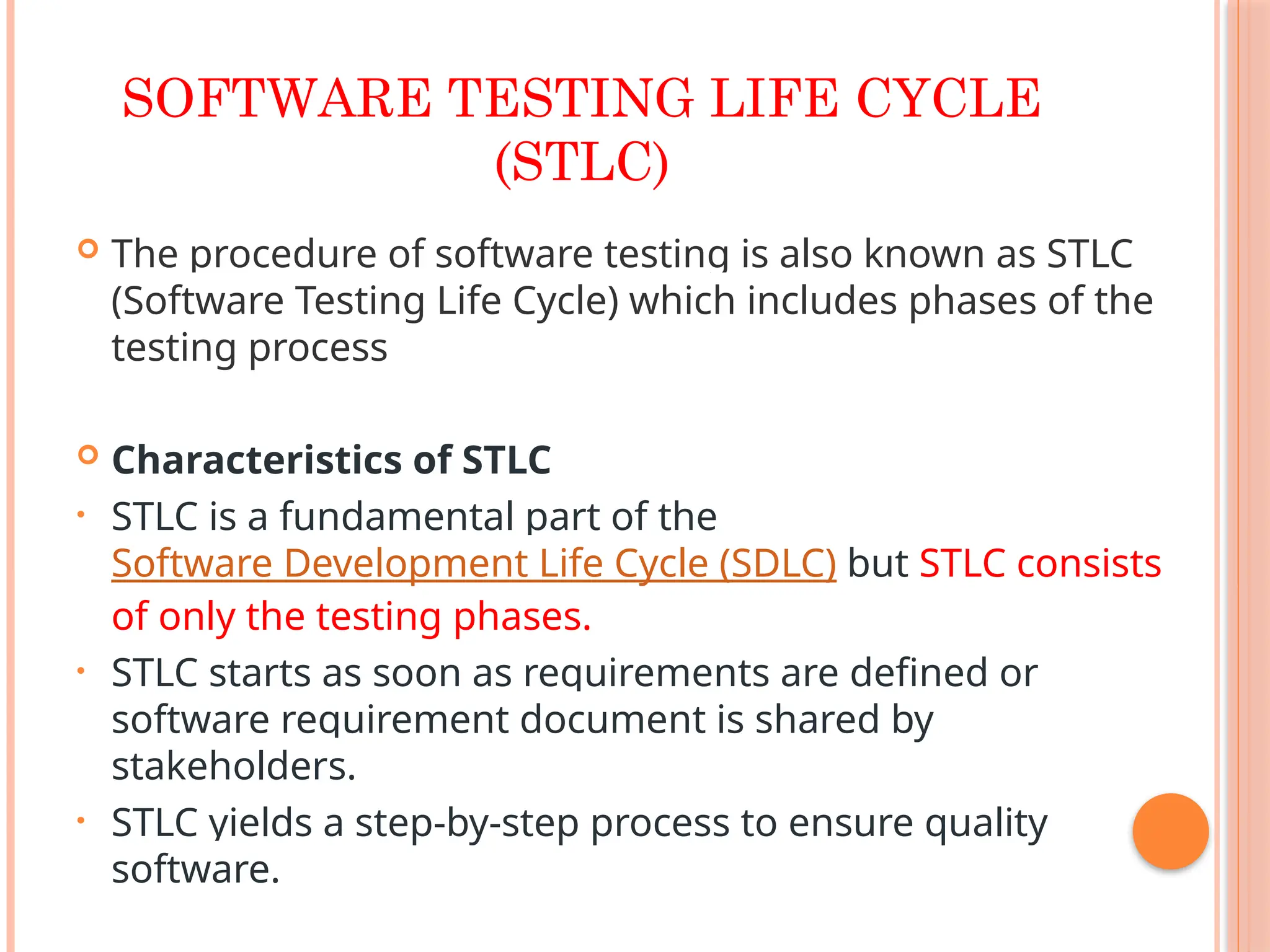 SOFTWARE TESTING LIFE CYCLE (STLC)

The procedure of software testing is also known as STLC (Software Testing Life Cycle) which includes phases of the testing process

Characteristics of STLC

STLC is a fundamental part of the Software Development Life Cycle (SDLC) but STLC consists of only the testing phases.

STLC starts as soon as requirements are defined or software requirement document is shared by stakeholders.

STLC yields a step-by-step process to ensure quality software.